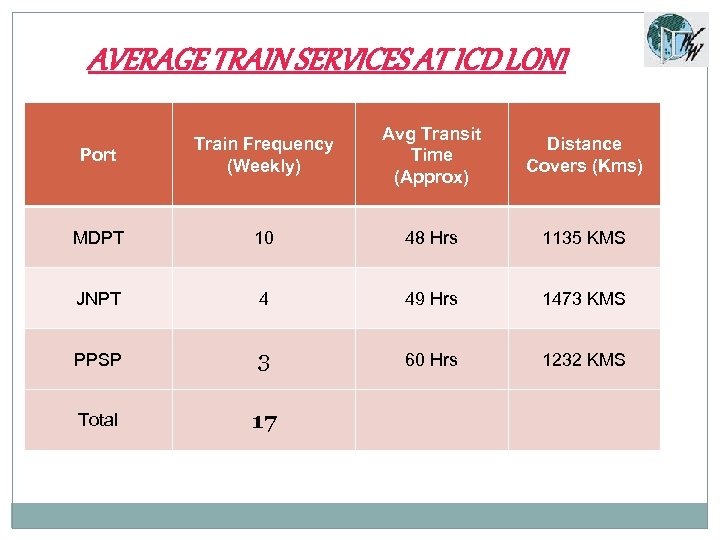 AVERAGE TRAIN SERVICES AT ICD LONI

| Port | Train Frequency (Weekly) | Avg Transit Time (Approx) | Distance Covers (Kms) |
|---|---|---|---|
| MDPT | 10 | 48 Hrs | 1135 KMS |
| JNPT | 4 | 49 Hrs | 1473 KMS |
| PPSP | 3 | 60 Hrs | 1232 KMS |
| Total | 17 | | |